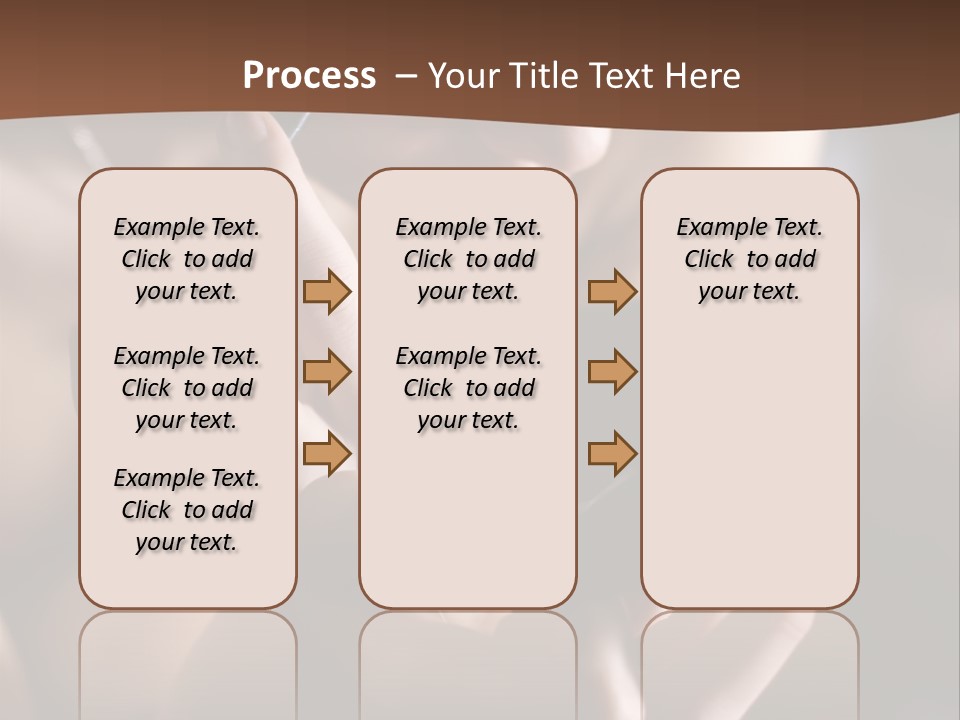 Process – Your Title Text Here

Example Text. Click to add your text.

Example Text. Click to add your text.

Example Text. Click to add your text.

Example Text. Click to add your text.

Example Text. Click to add your text.

Example Text. Click to add your text.